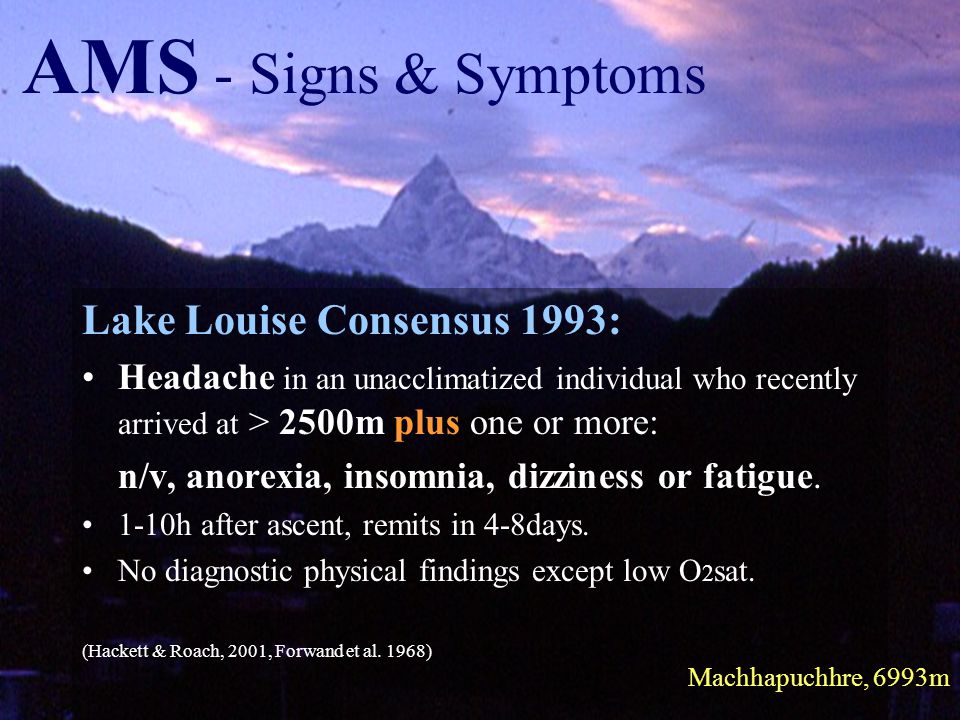 AMS - Signs & Symptoms

Lake Louise Consensus 1993:

• Headache in an unacclimatized individual who recently arrived at > 2500m plus one or more:

n/v, anorexia, insomnia, dizziness or fatigue.

• 1-10h after ascent, remits in 4-8days.

• No diagnostic physical findings except low $O_2$sat.

(Hackett & Roach, 2001, Forwand et al. 1968)

Machhapuchhre, 6993m